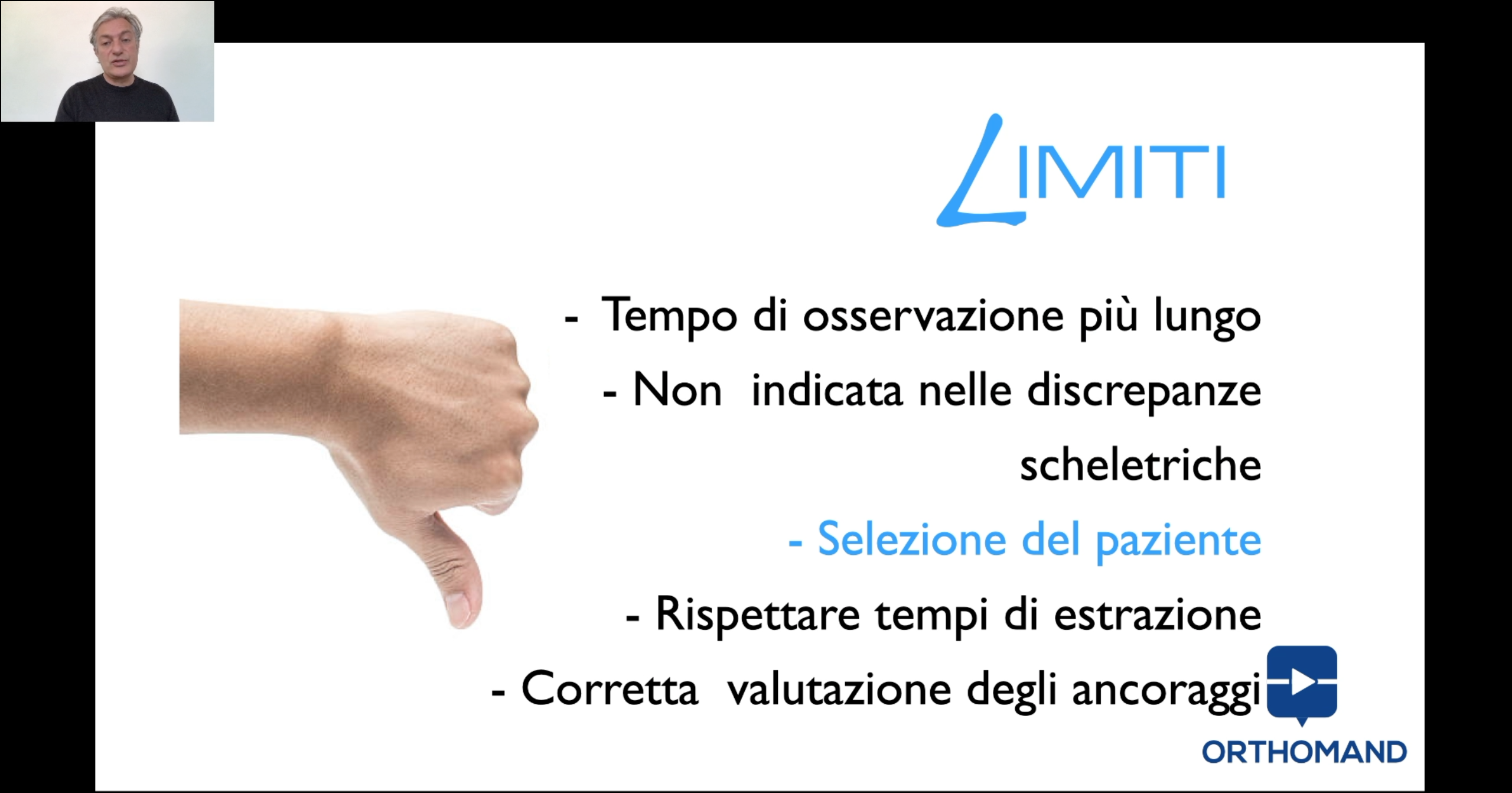 LIMITI

- Tempo di osservazione più lungo

- Non indicata nelle discrepanze scheletriche

- Selezione del paziente

- Rispettare tempi di estrazione

- Corretta valutazione degli ancoraggi

ORTHOMAND